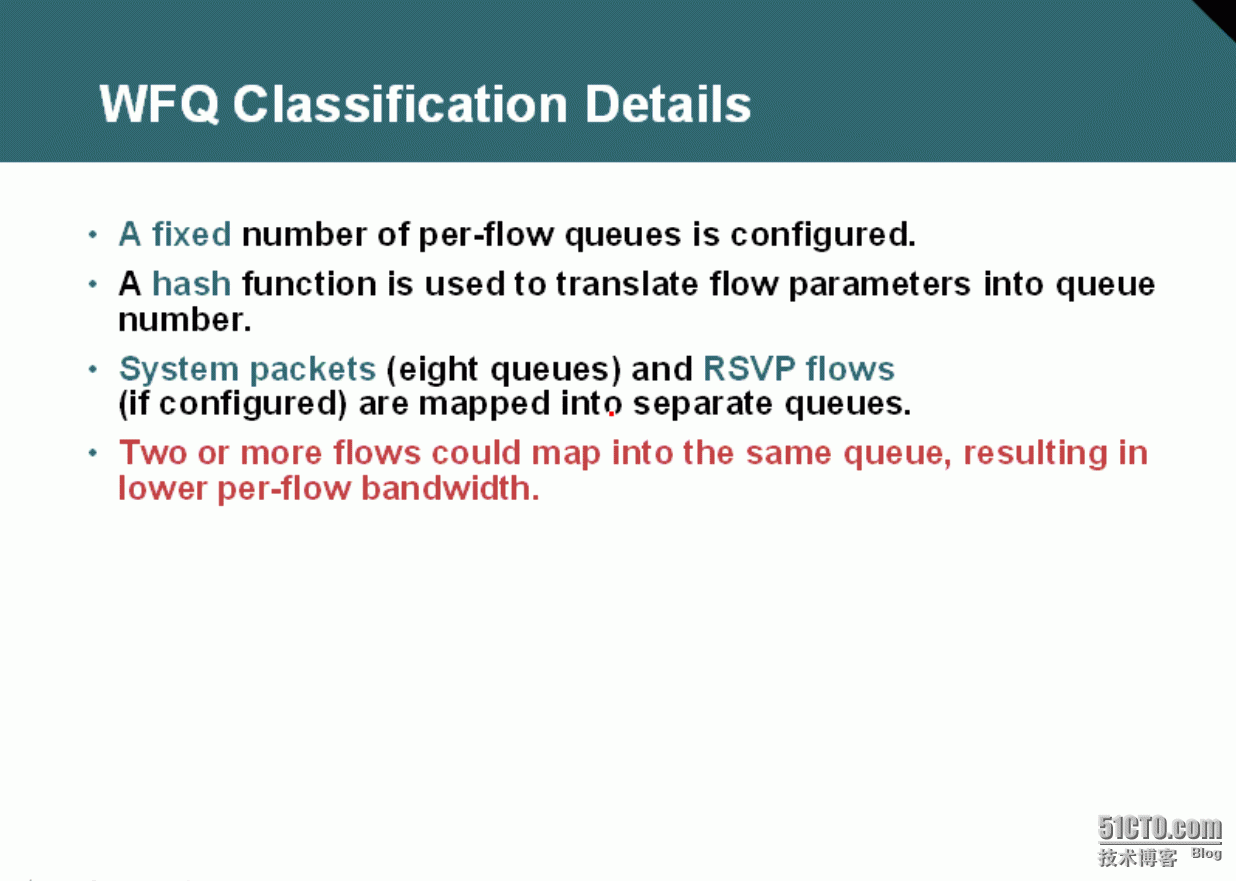 WFQ Classification Details

• A fixed number of per-flow queues is configured.

• A hash function is used to translate flow parameters into queue number.

• System packets (eight queues) and RSVP flows (if configured) are mapped into separate queues.

• Two or more flows could map into the same queue, resulting in lower per-flow bandwidth.

51CTO.com
技术博客 Blog